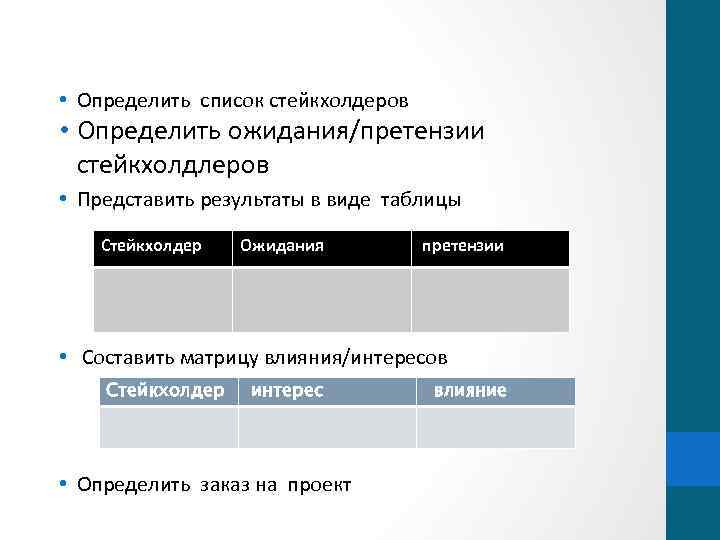 • Определить список стейкхолдеров
• Определить ожидания/претензии стейкхолдлеров
• Представить результаты в виде таблицы

| Стейкхолдер | Ожидания | претензии |
|---|---|---|
| | | |

• Составить матрицу влияния/интересов

| Стейкхолдер | интерес | влияние |
|---|---|---|
| | | |

• Определить заказ на проект